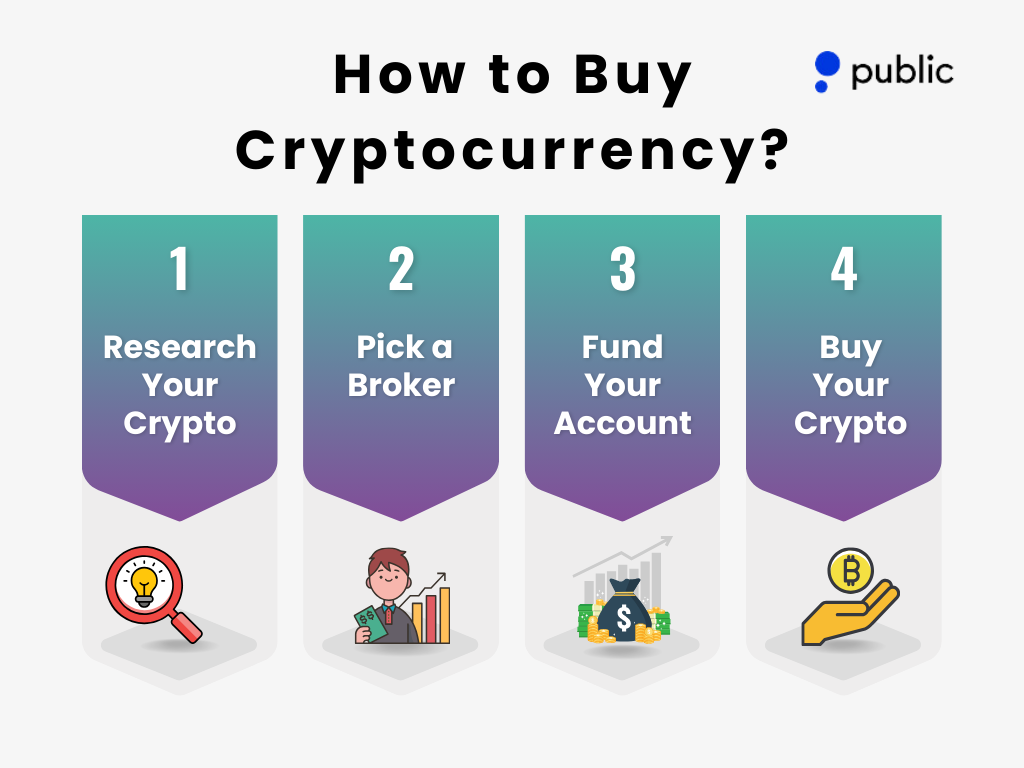 How to Buy Cryptocurrency?

public

1
Research Your Crypto

2
Pick a Broker

3
Fund Your Account

4
Buy Your Crypto